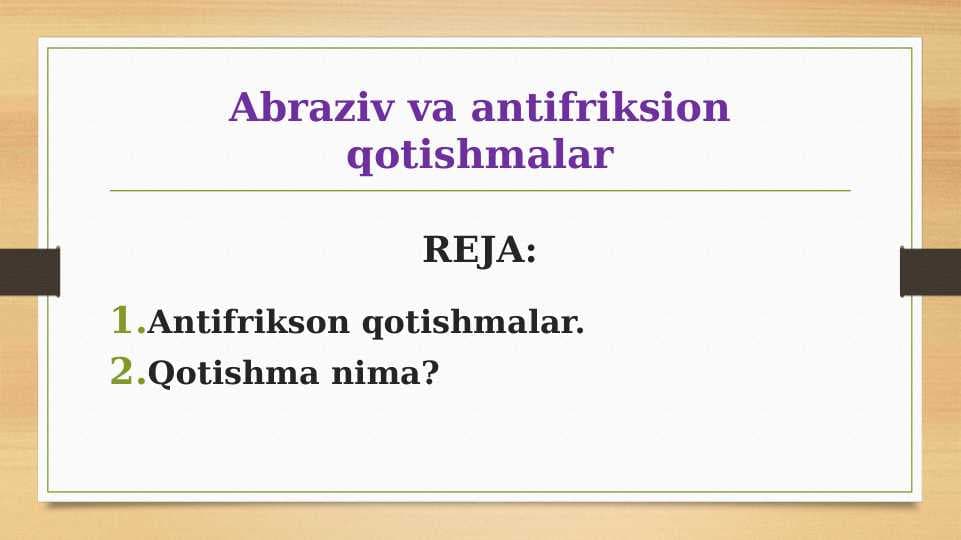 Abraziv va antifriksion qotishmalar

REJA:

1. Antifrikson qotishmalar.
2. Qotishma nima?